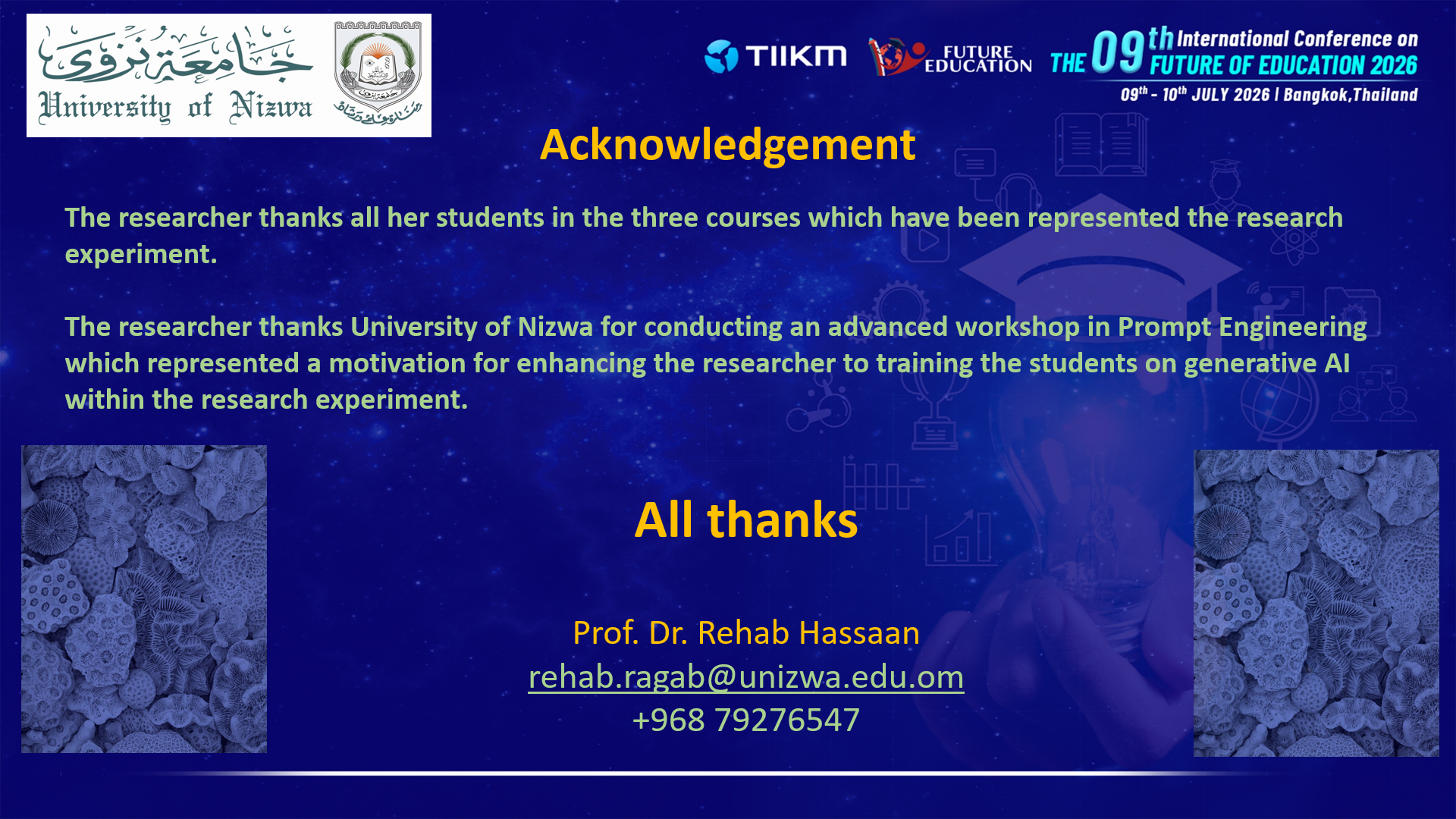 جامعة نزوى
University of Nizwa

TIIKM
FUTURE EDUCATION
THE 09th International Conference on FUTURE OF EDUCATION 2026
09th - 10th JULY 2026 | Bangkok,Thailand

Acknowledgement

The researcher thanks all her students in the three courses which have been represented the research experiment.

The researcher thanks University of Nizwa for conducting an advanced workshop in Prompt Engineering which represented a motivation for enhancing the researcher to training the students on generative AI within the research experiment.

All thanks

Prof. Dr. Rehab Hassaan
rehab.ragab@unizwa.edu.om
+968 79276547